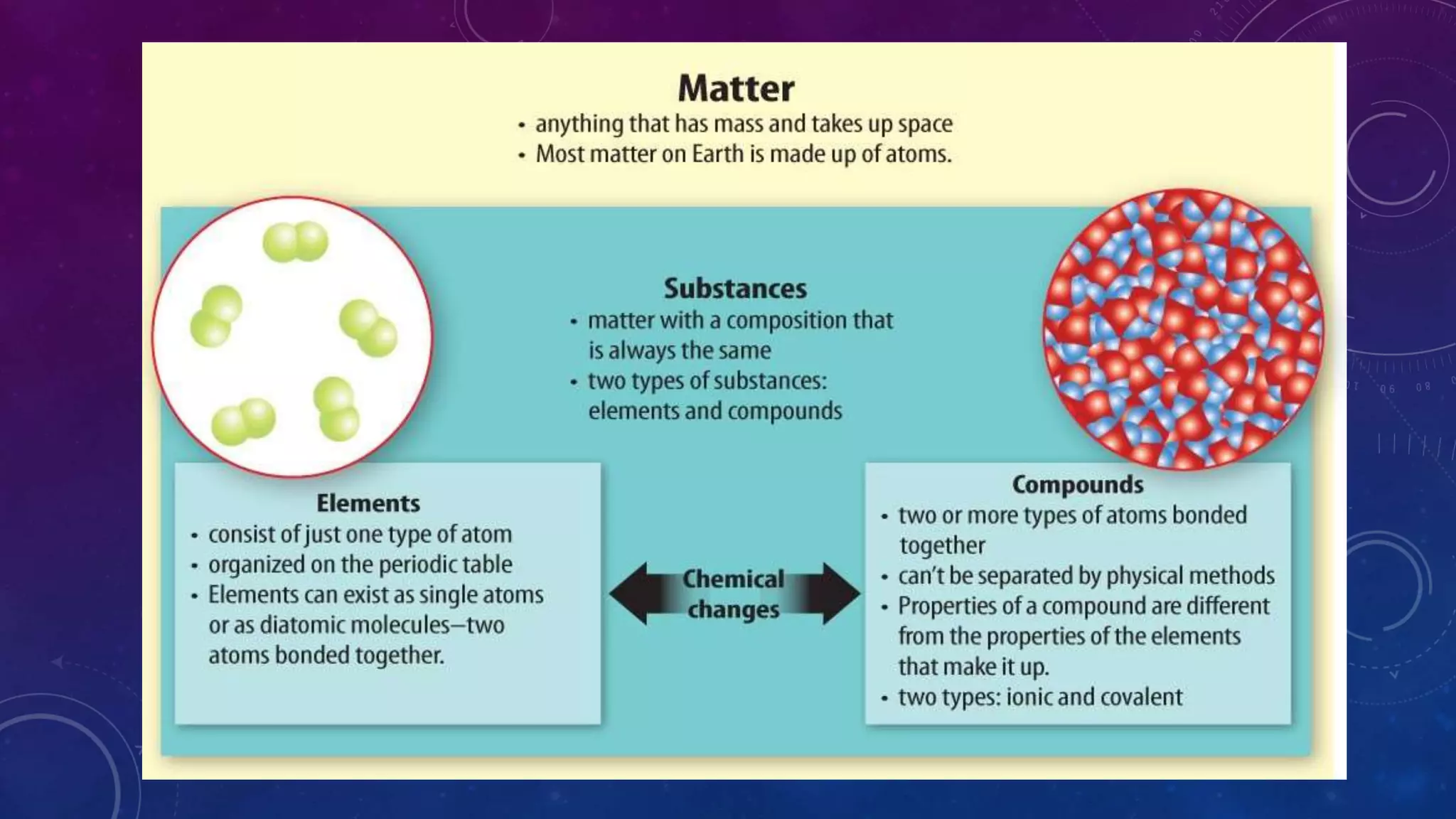 Matter
• anything that has mass and takes up space
• Most matter on Earth is made up of atoms.

Substances
• matter with a composition that is always the same
• two types of substances: elements and compounds

Elements
• consist of just one type of atom
• organized on the periodic table
• Elements can exist as single atoms or as diatomic molecules—two atoms bonded together.

Chemical changes

Compounds
• two or more types of atoms bonded together
• can't be separated by physical methods
• Properties of a compound are different from the properties of the elements that make it up.
• two types: ionic and covalent